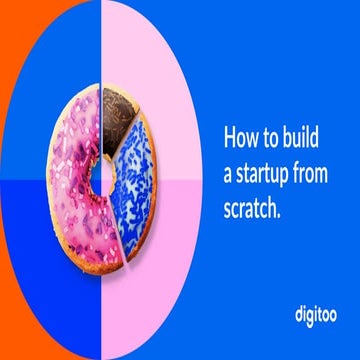 How to build a startup from scratch.

digitoo